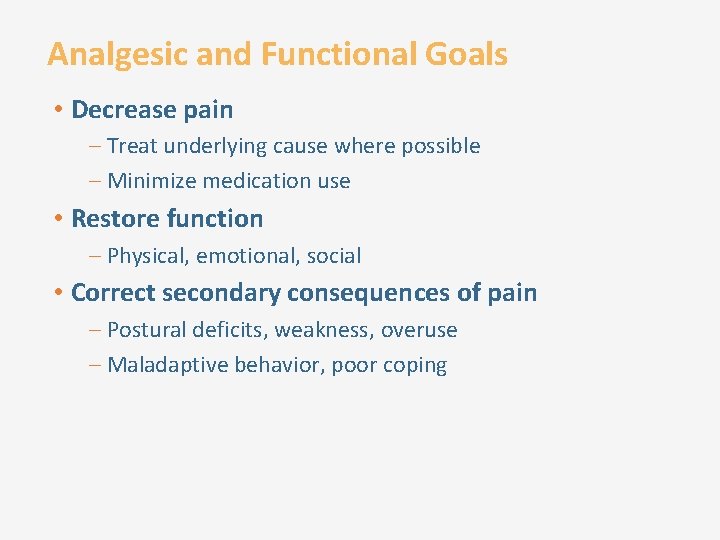 Analgesic and Functional Goals

• Decrease pain
– Treat underlying cause where possible
– Minimize medication use
• Restore function
– Physical, emotional, social
• Correct secondary consequences of pain
– Postural deficits, weakness, overuse
– Maladaptive behavior, poor coping